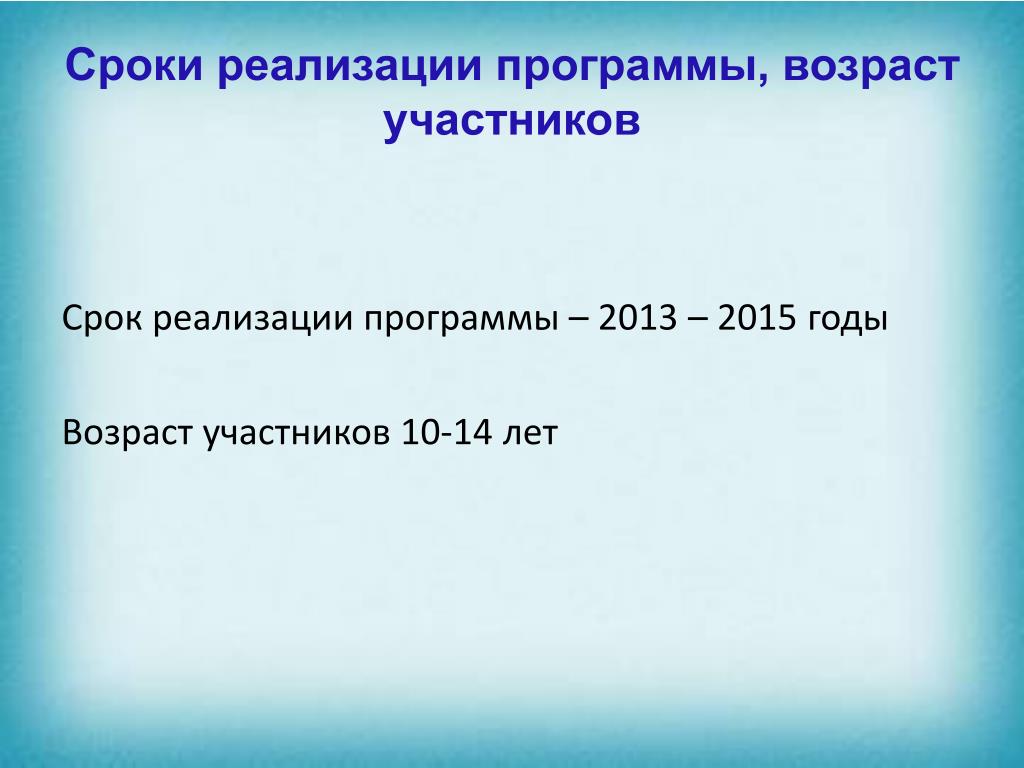 Сроки реализации программы, возраст участников

Срок реализации программы – 2013 – 2015 годы

Возраст участников 10-14 лет